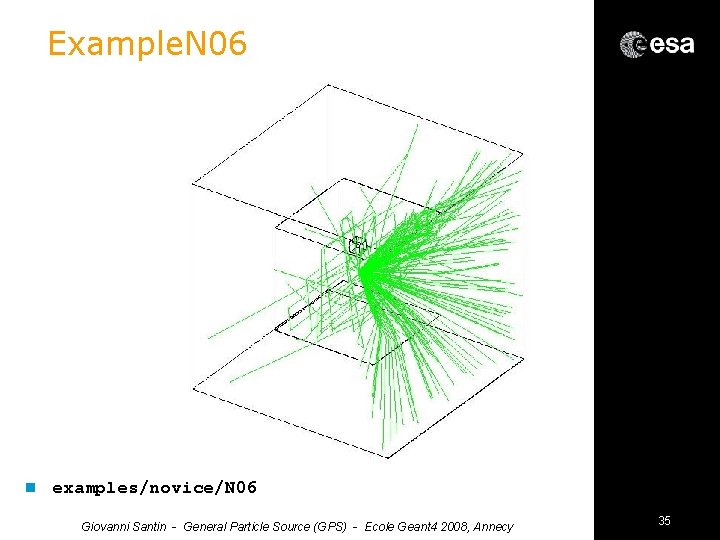 ExampleN06

esa

examples/novice/N06

Giovanni Santin - General Particle Source (GPS) - Ecole Geant4 2008, Annecy

35